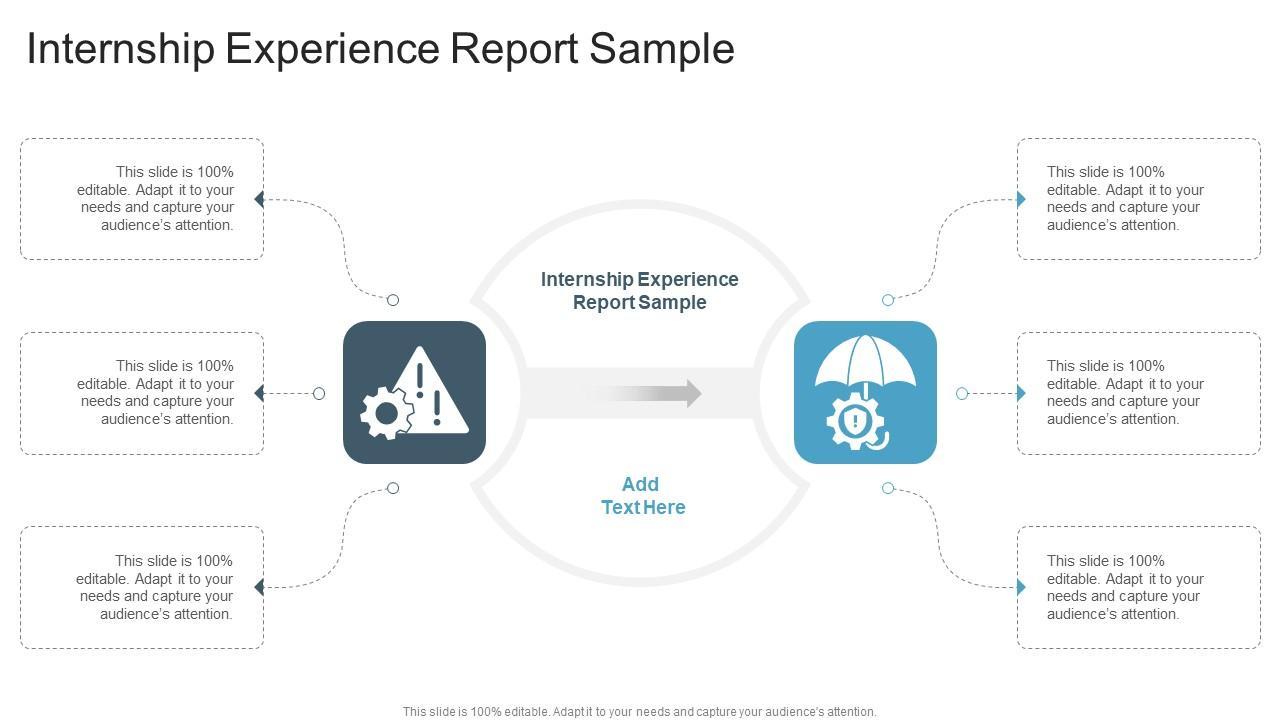 Internship Experience Report Sample

This slide is 100% editable. Adapt it to your needs and capture your audience's attention.

This slide is 100% editable. Adapt it to your needs and capture your audience's attention.

This slide is 100% editable. Adapt it to your needs and capture your audience's attention.

Internship Experience Report Sample

Add Text Here

This slide is 100% editable. Adapt it to your needs and capture your audience's attention.

This slide is 100% editable. Adapt it to your needs and capture your audience's attention.

This slide is 100% editable. Adapt it to your needs and capture your audience's attention.

This slide is 100% editable. Adapt it to your needs and capture your audience's attention.